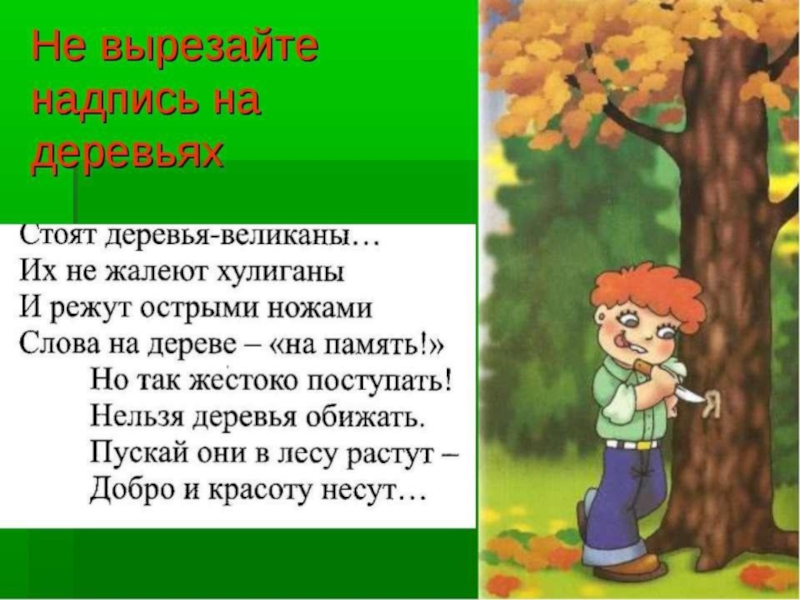 Не вырезайте надпись на деревьях

Стоят деревья-великаны…
Их не жалеют хулиганы
И режут острыми ножами
Слова на дереве – «на память!»
Но так жестоко поступать!
Нельзя деревья обижать.
Пускай они в лесу растут –
Добро и красоту несут…

Я